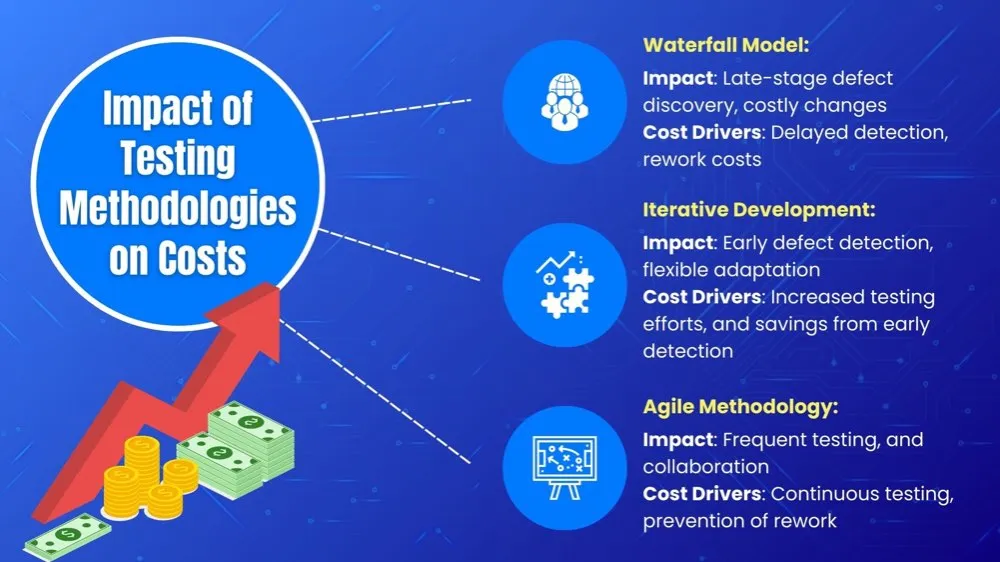 Impact of Testing Methodologies on Costs

Waterfall Model:
Impact: Late-stage defect discovery, costly changes
Cost Drivers: Delayed detection, rework costs

Iterative Development:
Impact: Early defect detection, flexible adaptation
Cost Drivers: Increased testing efforts, and savings from early detection

Agile Methodology:
Impact: Frequent testing, and collaboration
Cost Drivers: Continuous testing, prevention of rework